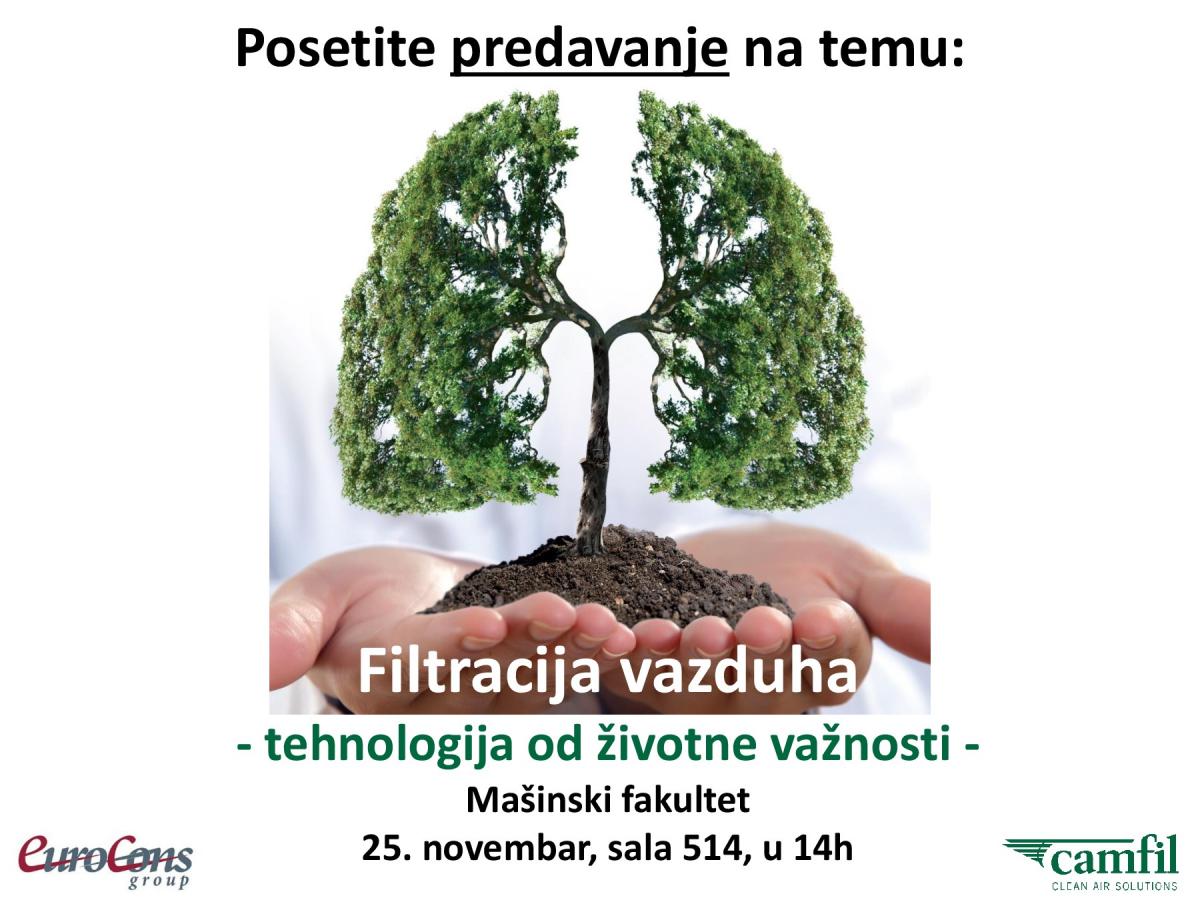 Posetite predavanje na temu:

Filtracija vazduha

- tehnologija od životne važnosti -

Mašinski fakultet

25. novembar, sala 514, u 14h

EuroCons group

camfil
CLEAN AIR SOLUTIONS